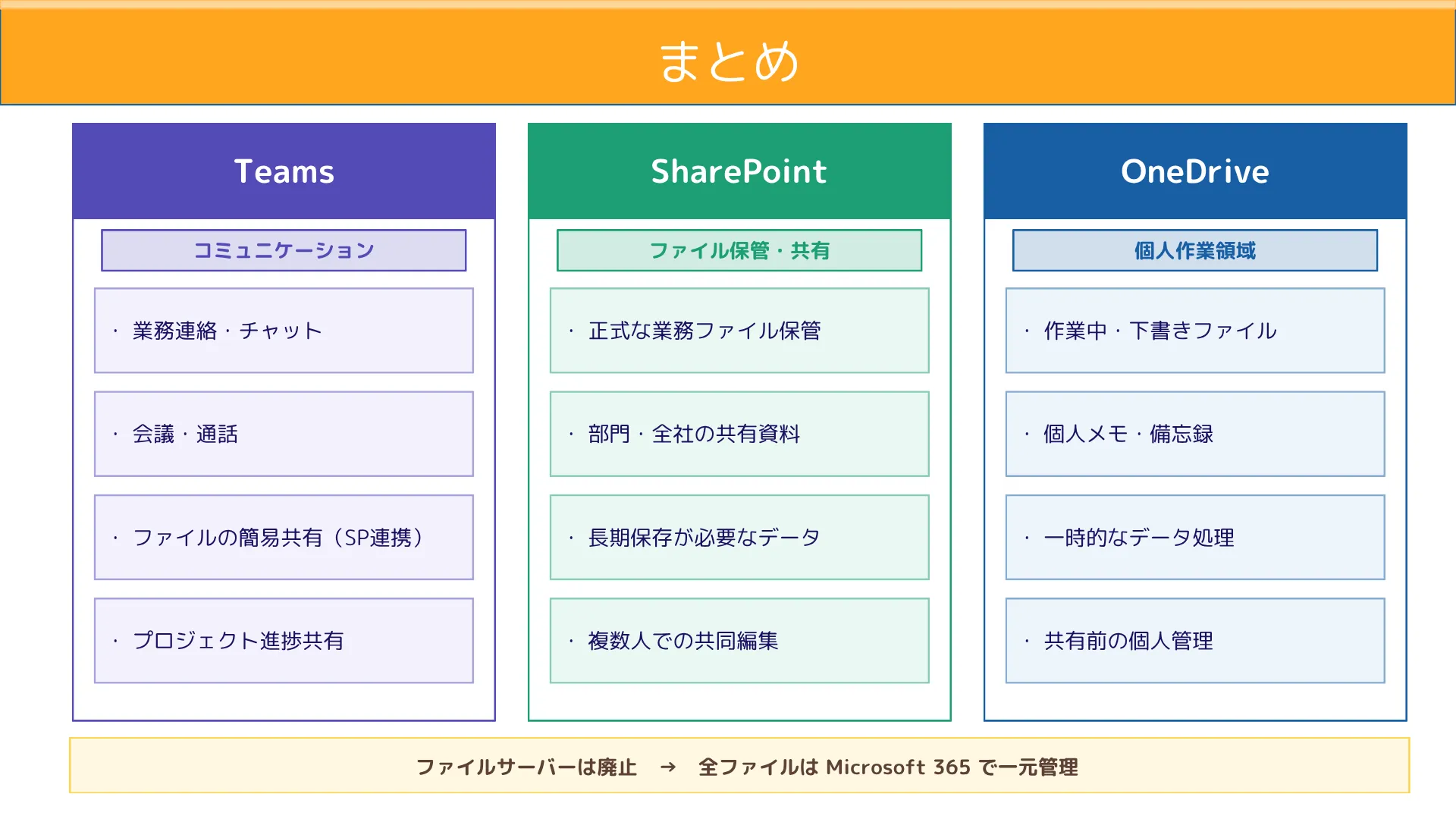 まとめ

Teams

コミュニケーション

・ 業務連絡・チャット

・ 会議・通話

・ ファイルの簡易共有（SP連携）

・ プロジェクト進捗共有

SharePoint

ファイル保管・共有

・ 正式な業務ファイル保管

・ 部門・全社の共有資料

・ 長期保存が必要なデータ

・ 複数人での共同編集

OneDrive

個人作業領域

・ 作業中・下書きファイル

・ 個人メモ・備忘録

・ 一時的なデータ処理

・ 共有前の個人管理

ファイルサーバーは廃止 → 全ファイルは Microsoft 365 で一元管理